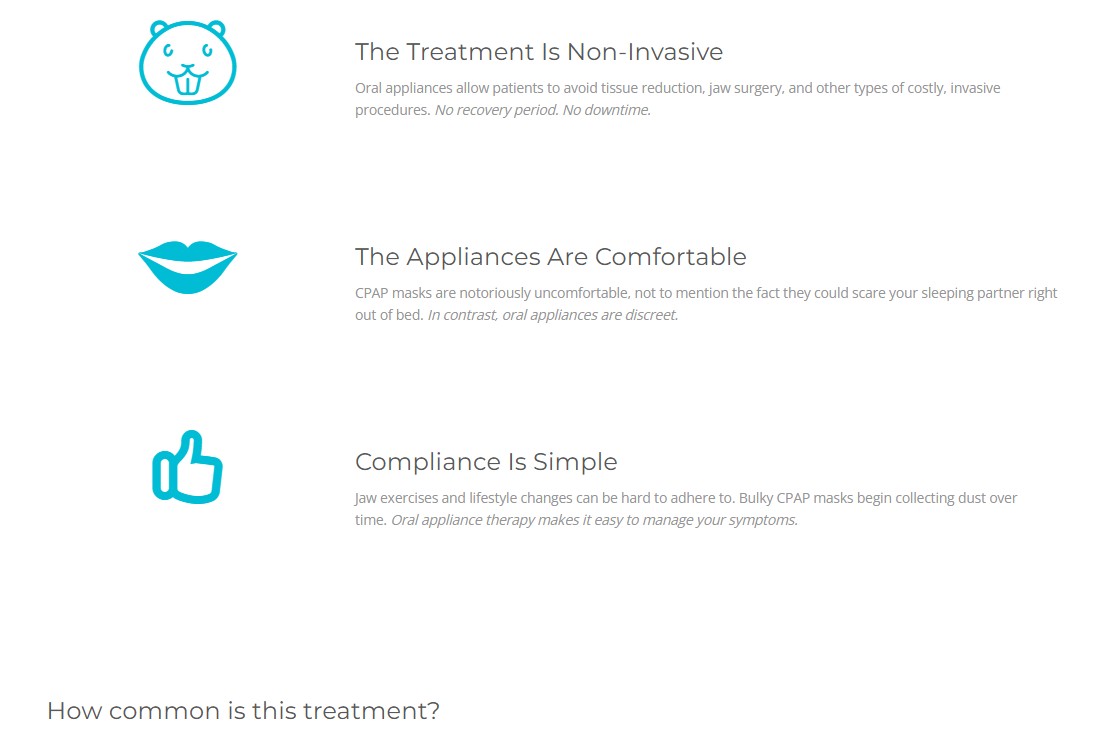 The Treatment Is Non-Invasive

Oral appliances allow patients to avoid tissue reduction, jaw surgery, and other types of costly, invasive procedures. No recovery period. No downtime.

The Appliances Are Comfortable

CPAP masks are notoriously uncomfortable, not to mention the fact they could scare your sleeping partner right out of bed. In contrast, oral appliances are discreet.

Compliance Is Simple

Jaw exercises and lifestyle changes can be hard to adhere to. Bulky CPAP masks begin collecting dust over time. Oral appliance therapy makes it easy to manage your symptoms.

How common is this treatment?